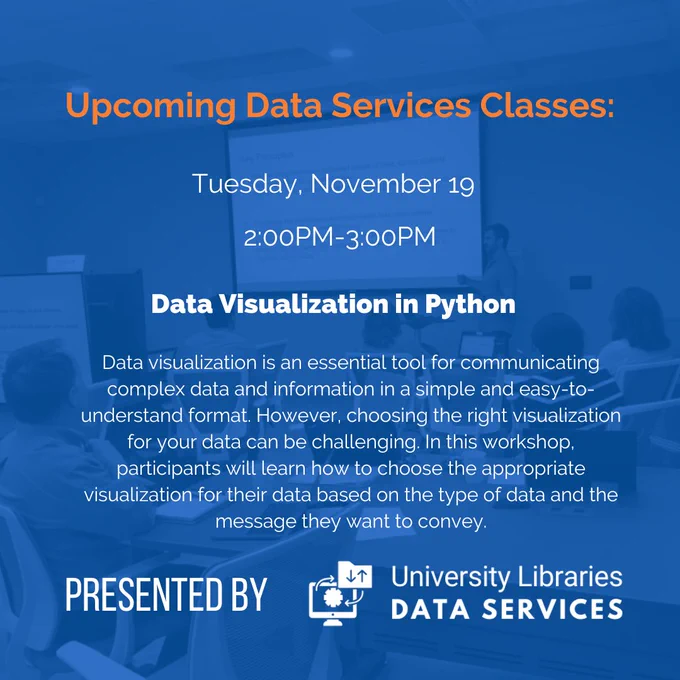 Upcoming Data Services Classes:

Tuesday, November 19

2:00PM-3:00PM

Data Visualization in Python

Data visualization is an essential tool for communicating complex data and information in a simple and easy-to-understand format. However, choosing the right visualization for your data can be challenging. In this workshop, participants will learn how to choose the appropriate visualization for their data based on the type of data and the message they want to convey.

PRESENTED BY

University Libraries
DATA SERVICES